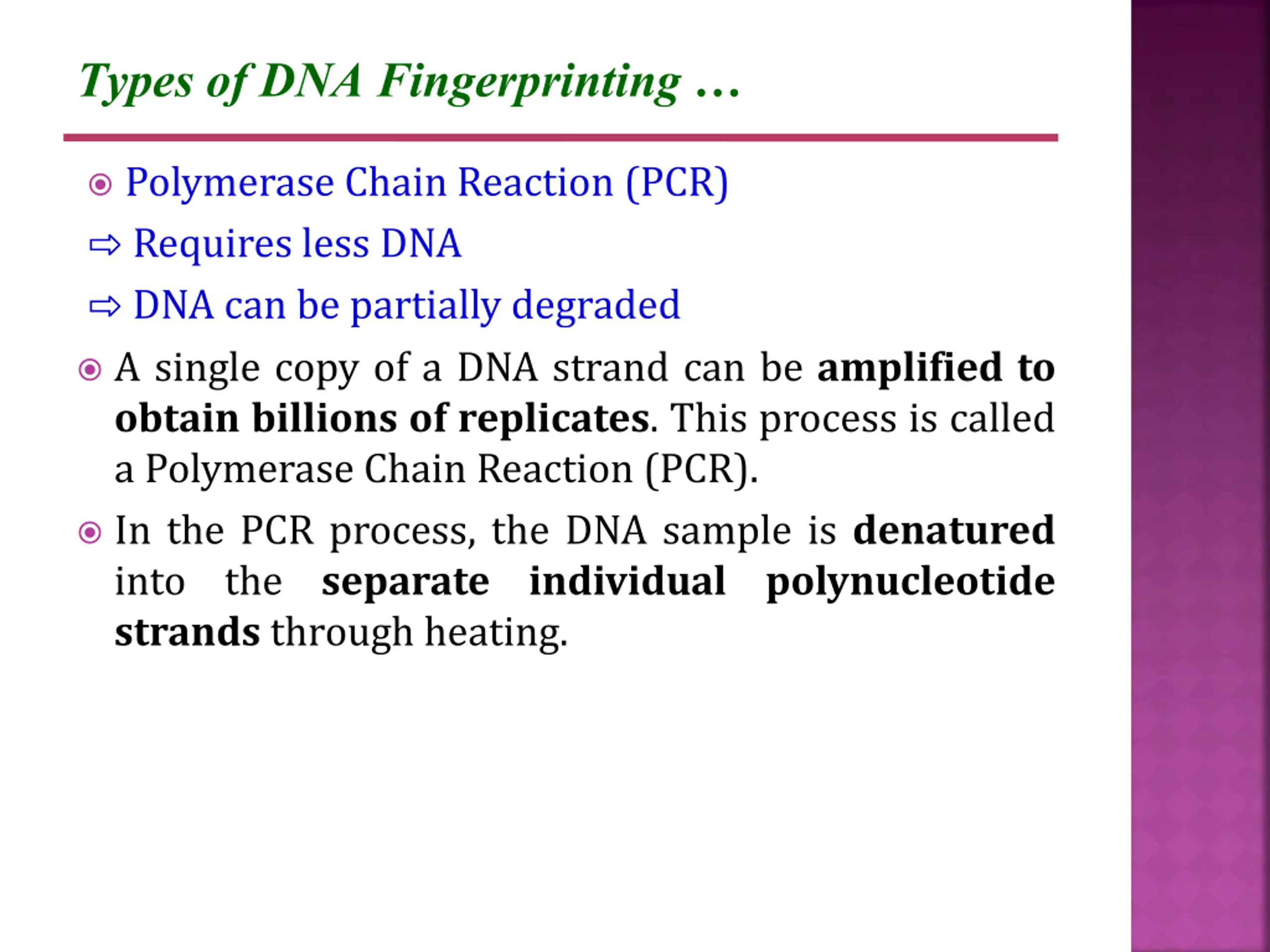 Types of DNA Fingerprinting …

Polymerase Chain Reaction (PCR)

⇨ Requires less DNA

⇨ DNA can be partially degraded

A single copy of a DNA strand can be amplified to obtain billions of replicates. This process is called a Polymerase Chain Reaction (PCR).

In the PCR process, the DNA sample is denatured into the separate individual polynucleotide strands through heating.